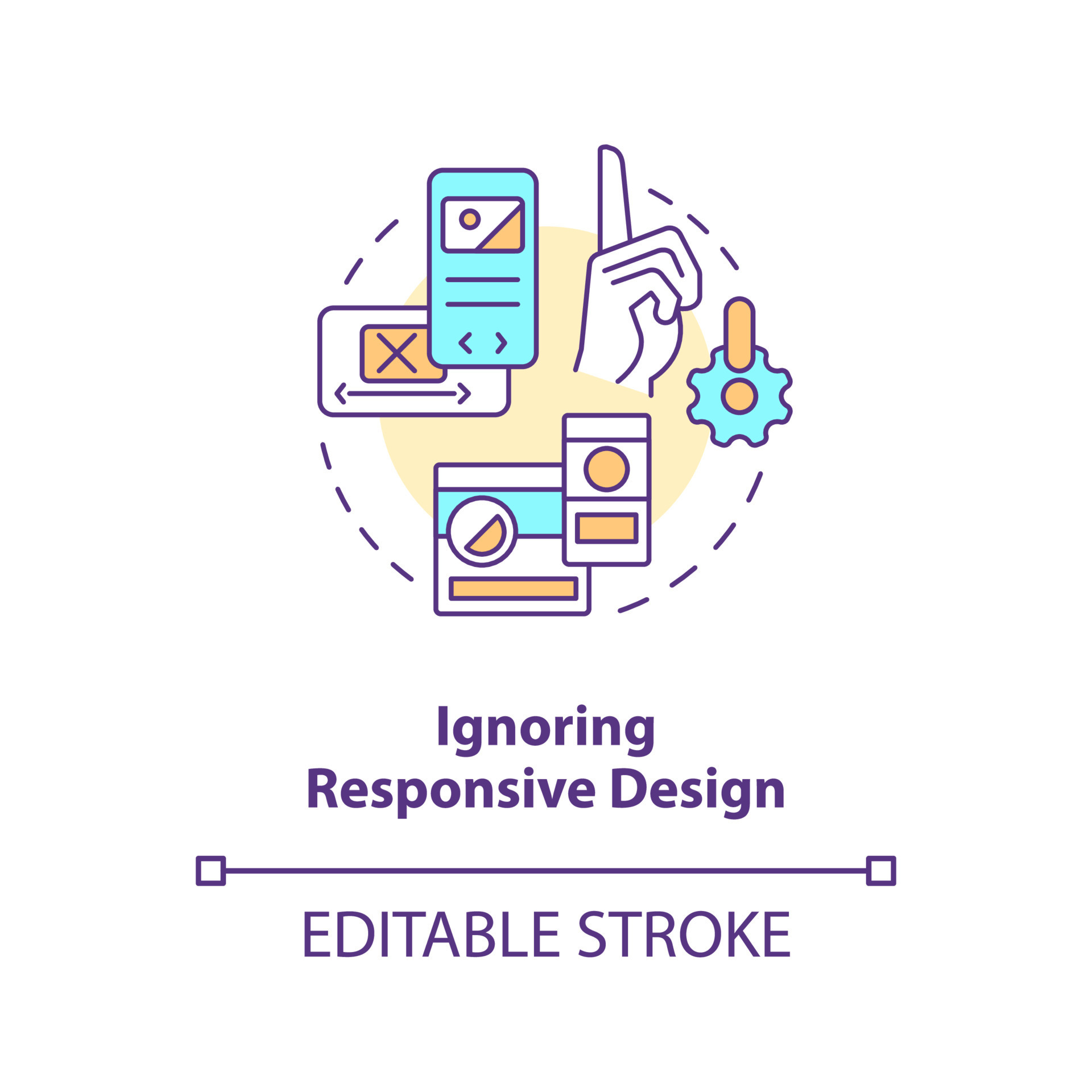 Ignoring
Responsive Design

EDITABLE STROKE